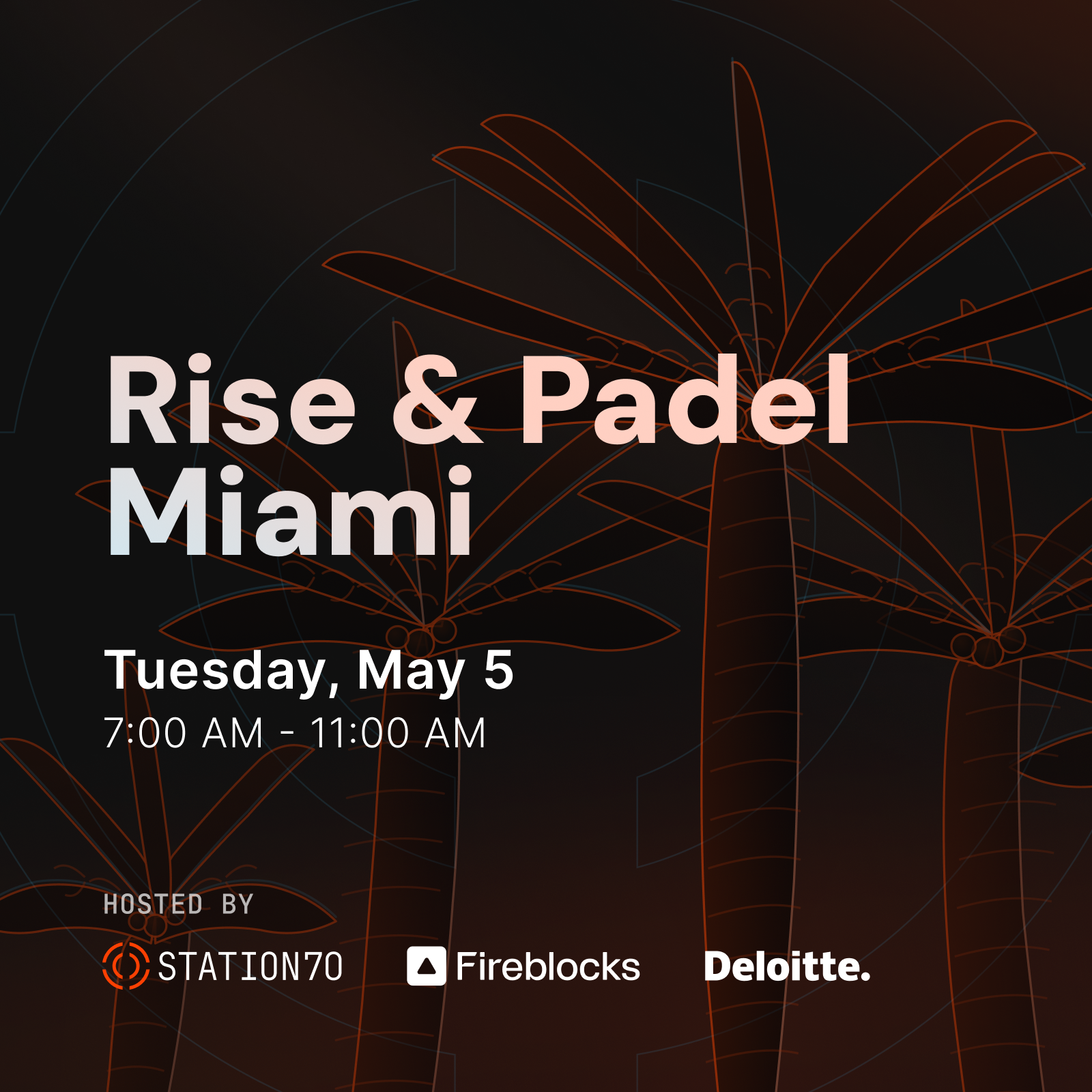 Rise & Padel
Miami

Tuesday, May 5
7:00 AM - 11:00 AM

HOSTED BY

STATION70 Fireblocks Deloitte.